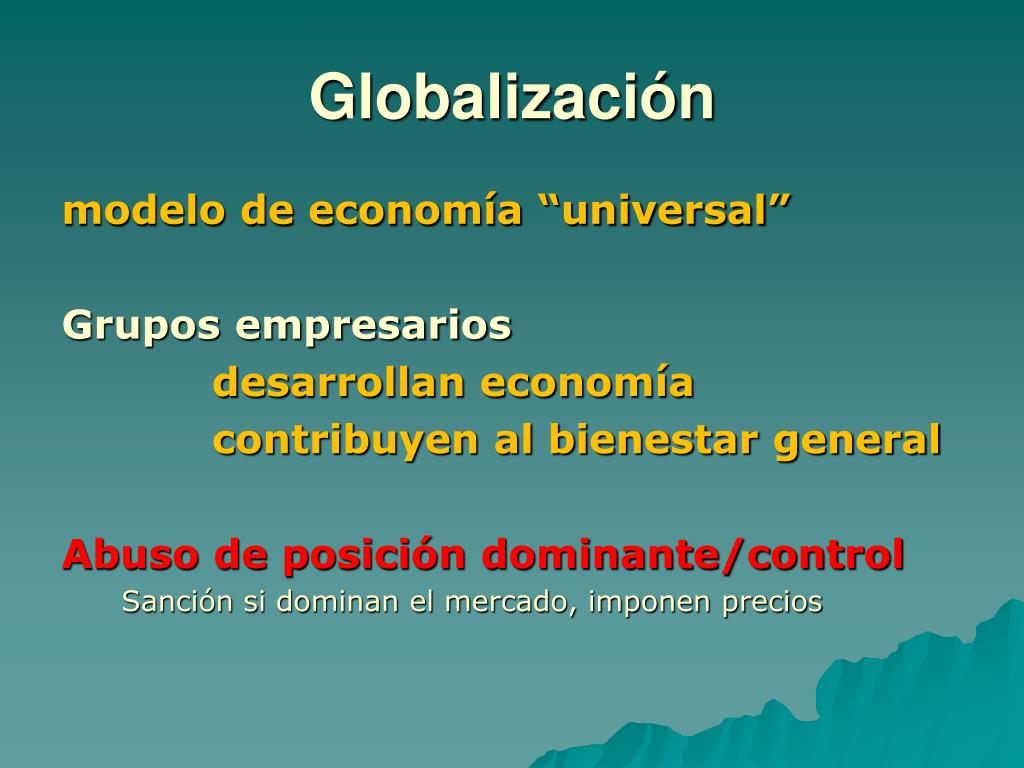 Globalización

modelo de economía “universal”

Grupos empresarios

desarrollan economía

contribuyen al bienestar general

Abuso de posición dominante/control

Sanción si dominan el mercado, imponen precios